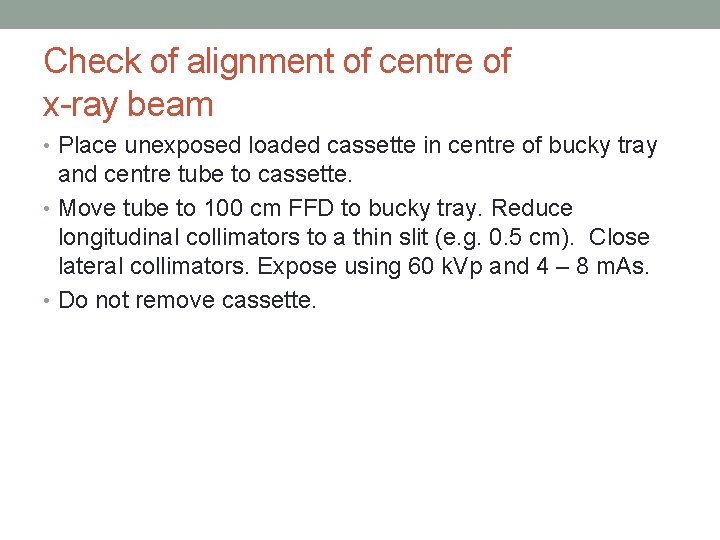 Check of alignment of centre of x-ray beam

• Place unexposed loaded cassette in centre of bucky tray and centre tube to cassette.
• Move tube to 100 cm FFD to bucky tray. Reduce longitudinal collimators to a thin slit (e.g. 0.5 cm). Close lateral collimators. Expose using 60 kVp and 4 – 8 mAs.
• Do not remove cassette.